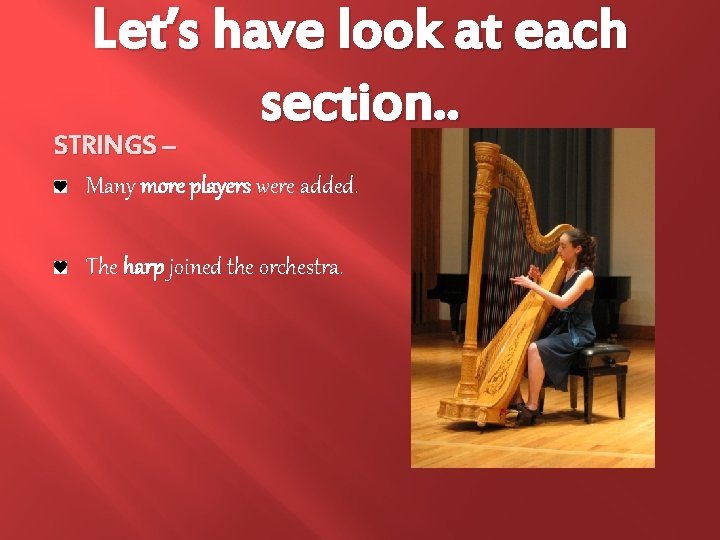 Let's have look at each section..

STRINGS –

Many more players were added.

The harp joined the orchestra.